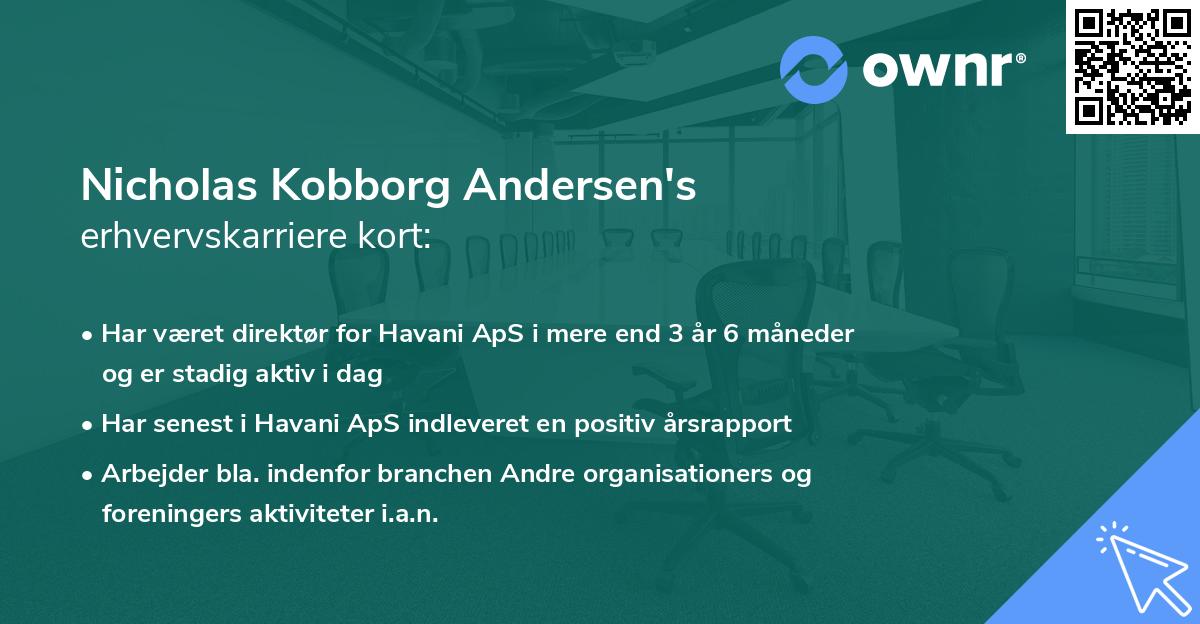 ownr®

Nicholas Kobborg Andersen's
erhvervskarriere kort:

• Har været direktør for Havani ApS i mere end 3 år 6 måneder og er stadig aktiv i dag
• Har senest i Havani ApS indleveret en positiv årsrapport
• Arbejder bla. indenfor branchen Andre organisationers og foreningers aktiviteter i.a.n.